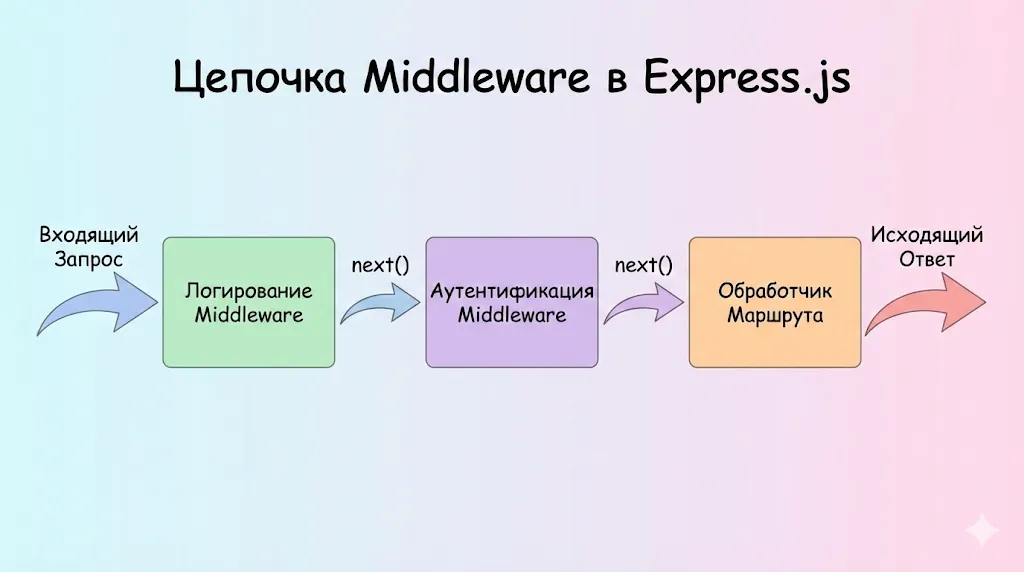 Цепочка Middleware в Express.js

Входящий Запрос

Логирование Middleware

next()

Аутентификация Middleware

next()

Обработчик Маршрута

Исходящий Ответ